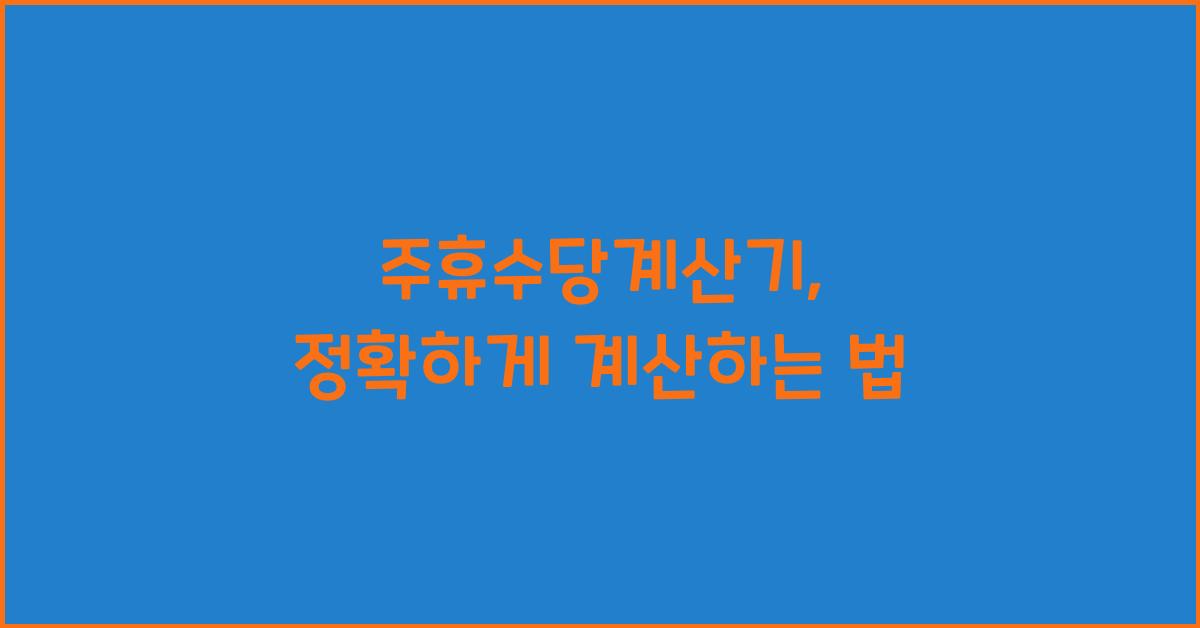 주휴수당계산기,
정확하게 계산하는 법